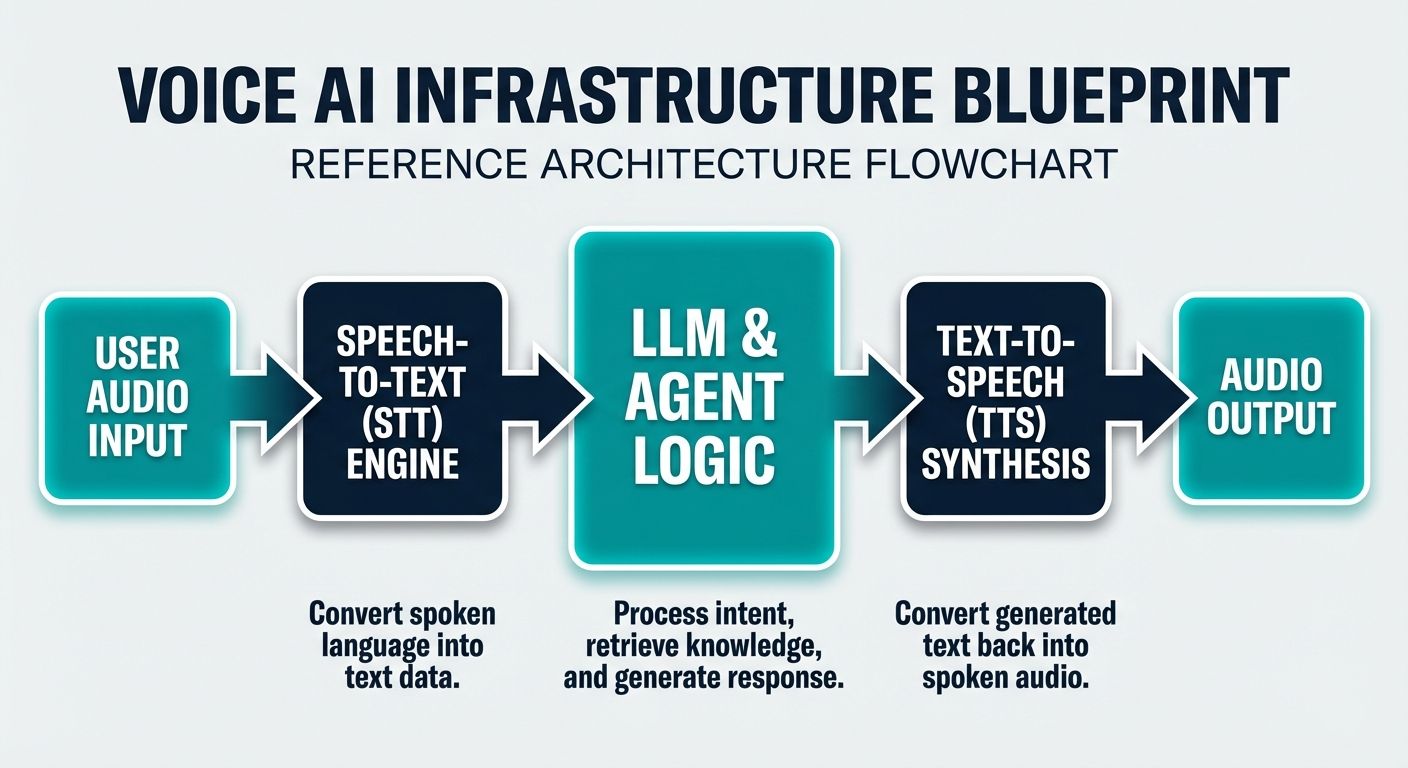 VOICE AI INFRASTRUCTURE BLUEPRINT

REFERENCE ARCHITECTURE FLOWCHART

USER AUDIO INPUT

SPEECH-TO-TEXT (STT) ENGINE

LLM & AGENT LOGIC

TEXT-TO-SPEECH (TTS) SYNTHESIS

AUDIO OUTPUT

Convert spoken language into text data.

Process intent, retrieve knowledge, and generate response.

Convert generated text back into spoken audio.